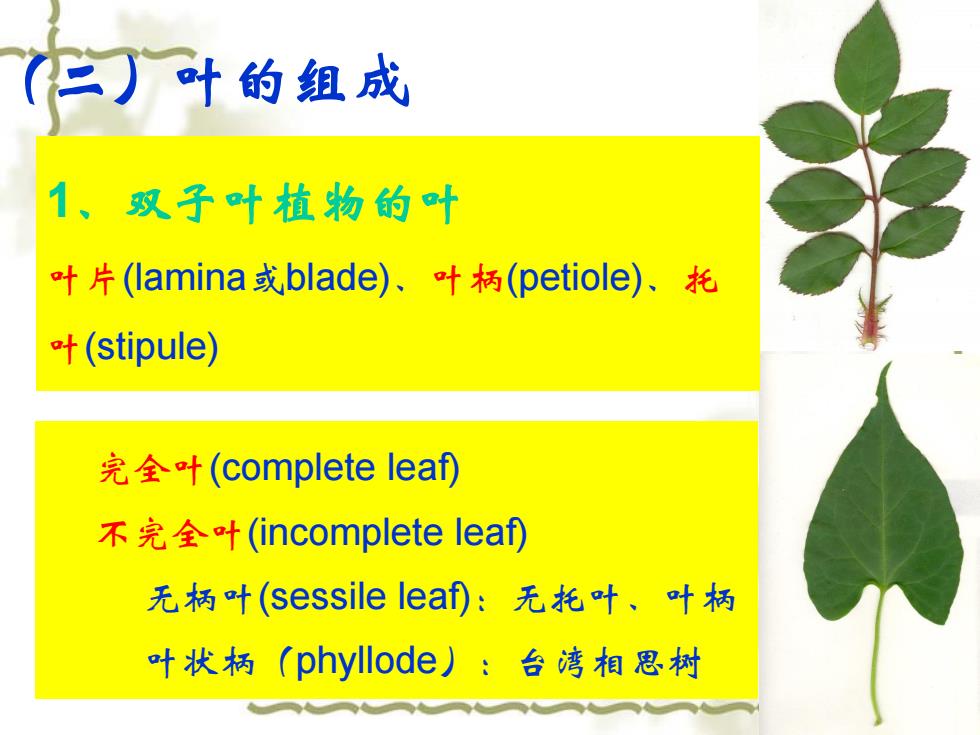 （二）叶的组成

1、双子叶植物的叶

叶片(lamina或blade)、叶柄(petiole)、托叶(stipule)

完全叶(complete leaf)

不完全叶(incomplete leaf)

无柄叶(sessile leaf)：无托叶、叶柄

叶状柄（phyllode）：台湾相思树